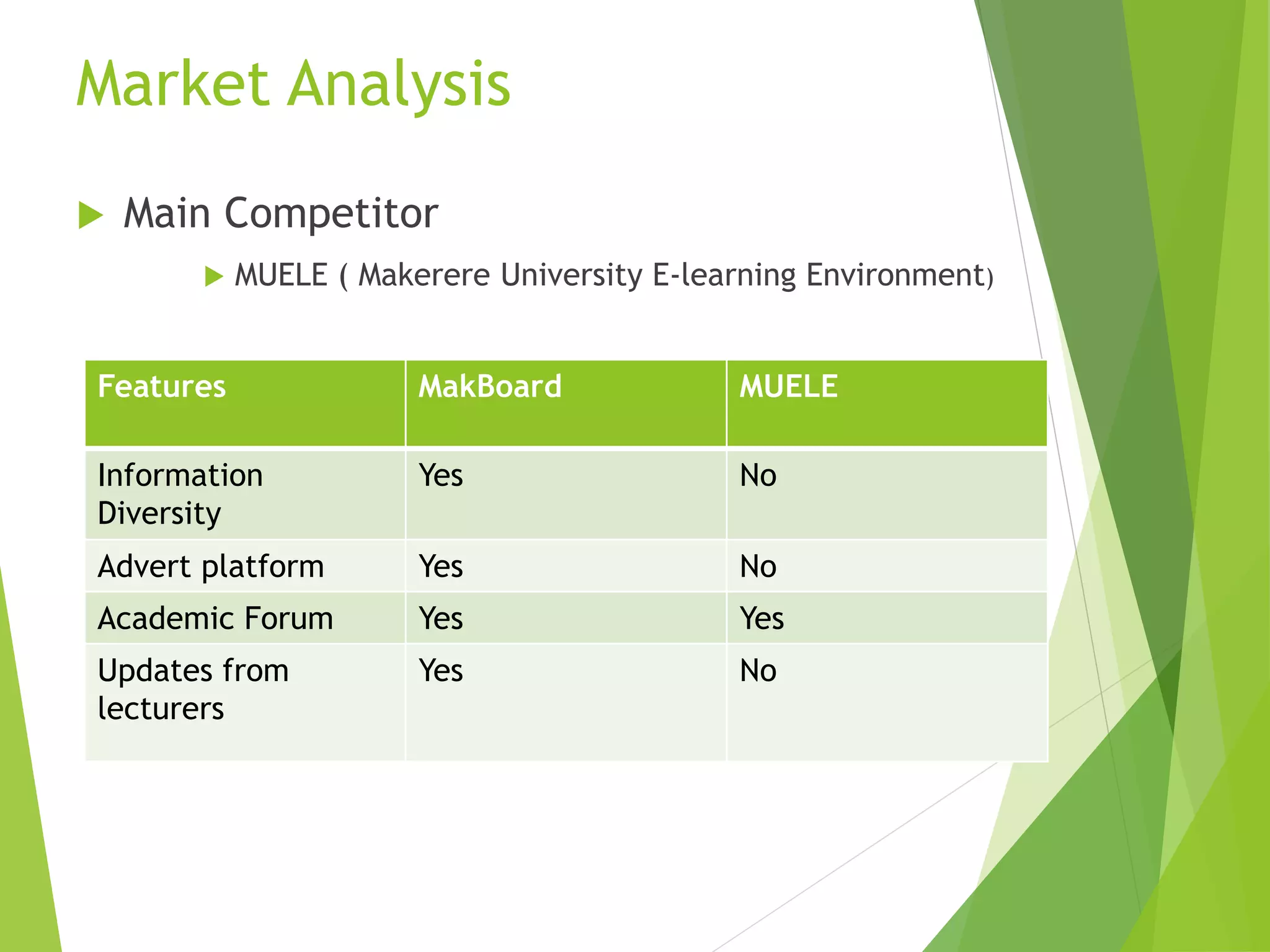 Market Analysis

Main Competitor

MUELE ( Makerere University E-learning Environment)

| Features | MakBoard | MUELE |
|---|---|---|
| Information Diversity | Yes | No |
| Advert platform | Yes | No |
| Academic Forum | Yes | Yes |
| Updates from lecturers | Yes | No |